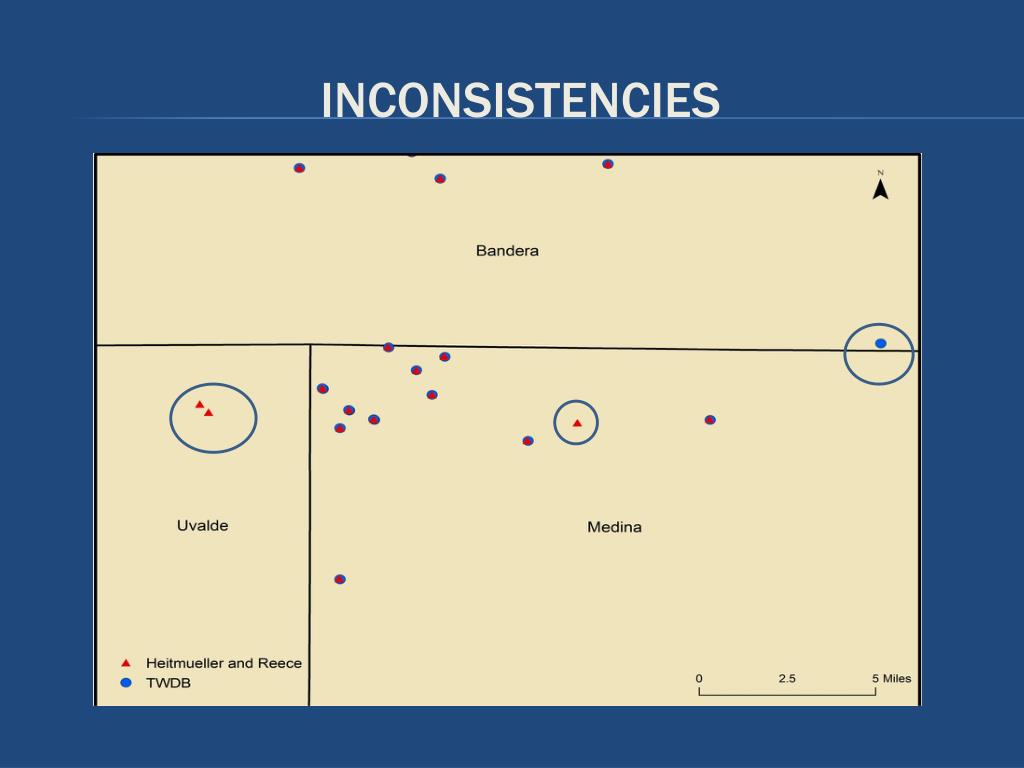 INCONSISTENCIES

N

Bandera

Uvalde

Medina

Heitmueller and Reece
TWDB

0 2.5 5 Miles